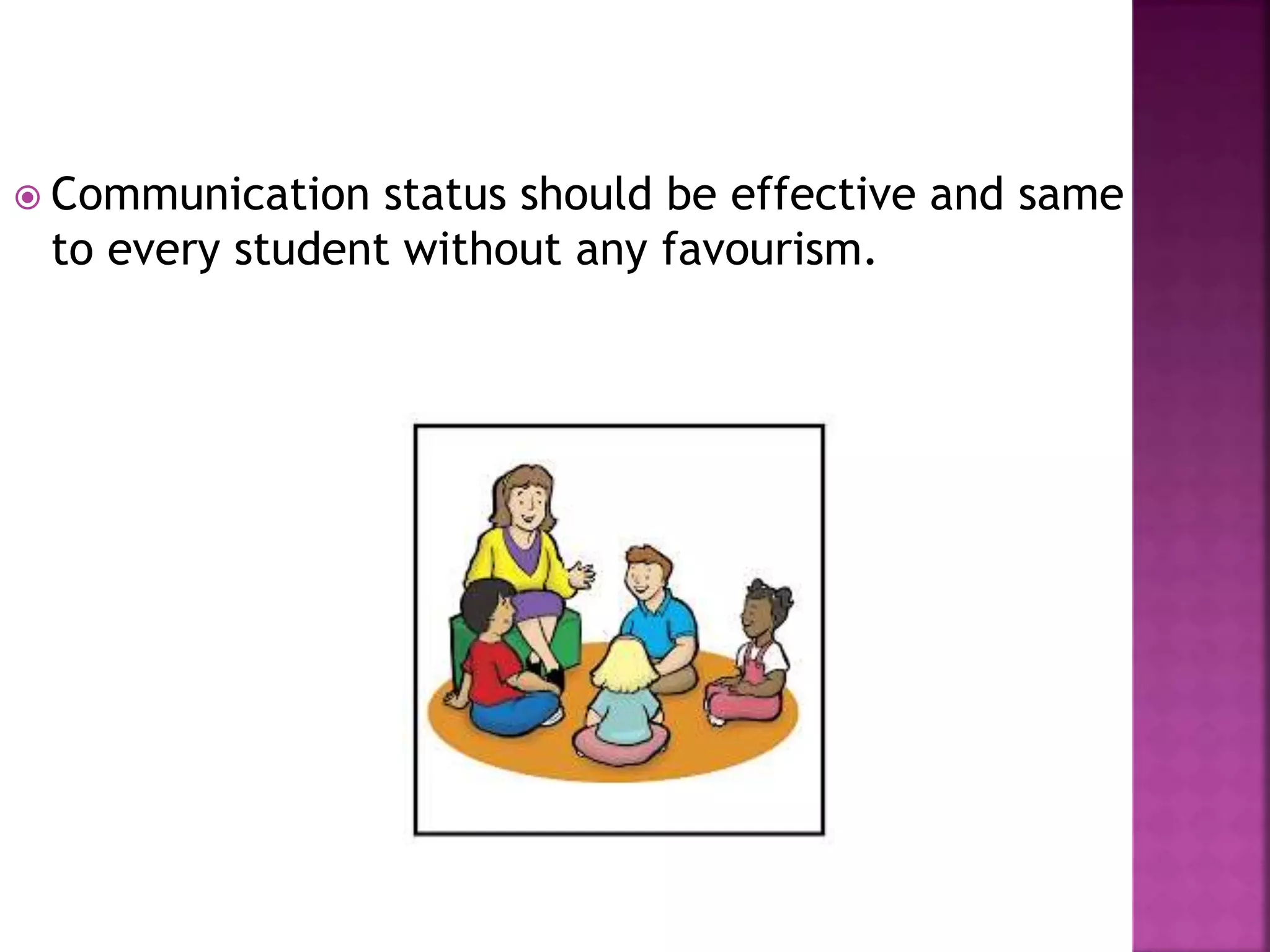 Communication status should be effective and same to every student without any favourism.